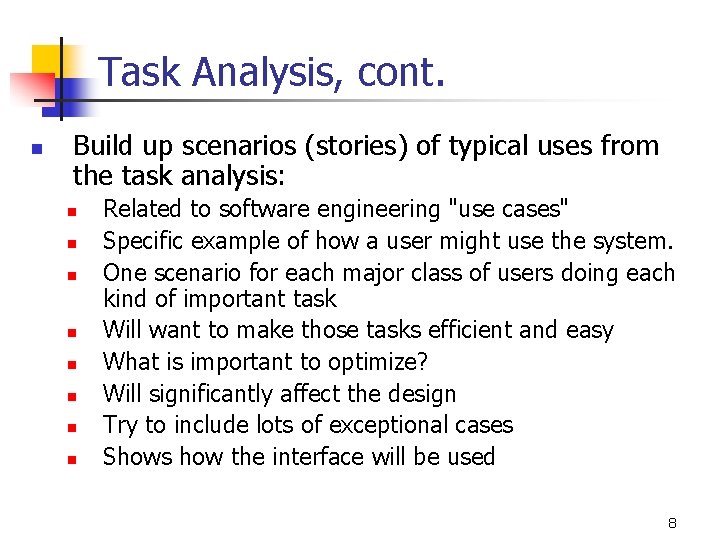 Task Analysis, cont.

- Build up scenarios (stories) of typical uses from the task analysis:
  - Related to software engineering "use cases"
  - Specific example of how a user might use the system.
  - One scenario for each major class of users doing each kind of important task
  - Will want to make those tasks efficient and easy
  - What is important to optimize?
  - Will significantly affect the design
  - Try to include lots of exceptional cases
  - Shows how the interface will be used

8